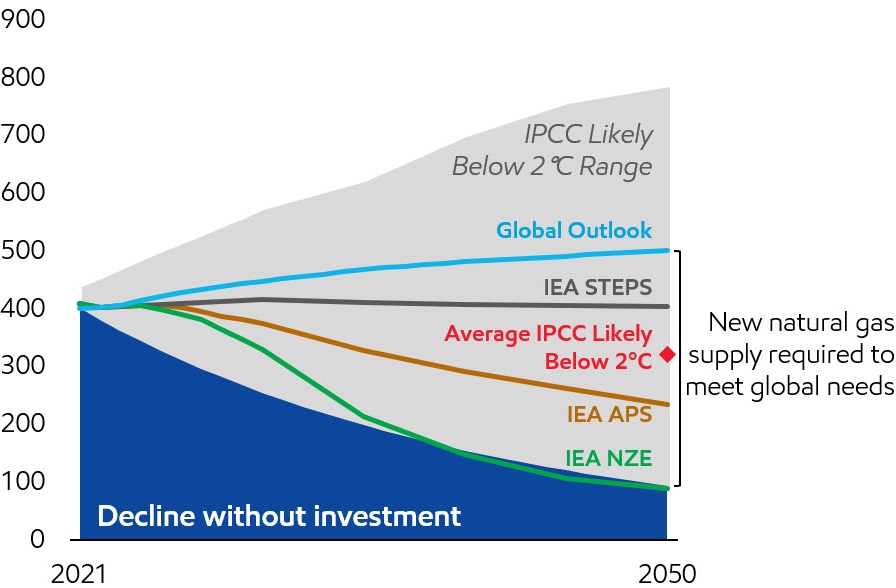 900
800
700
600
500
400
300
200
100
0

IPCC Likely Below 2 ℃ Range

Global Outlook

IEA STEPS

Average IPCC Likely Below 2°C

IEA APS

IEA NZE

Decline without investment

New natural gas supply required to meet global needs

2021
2050